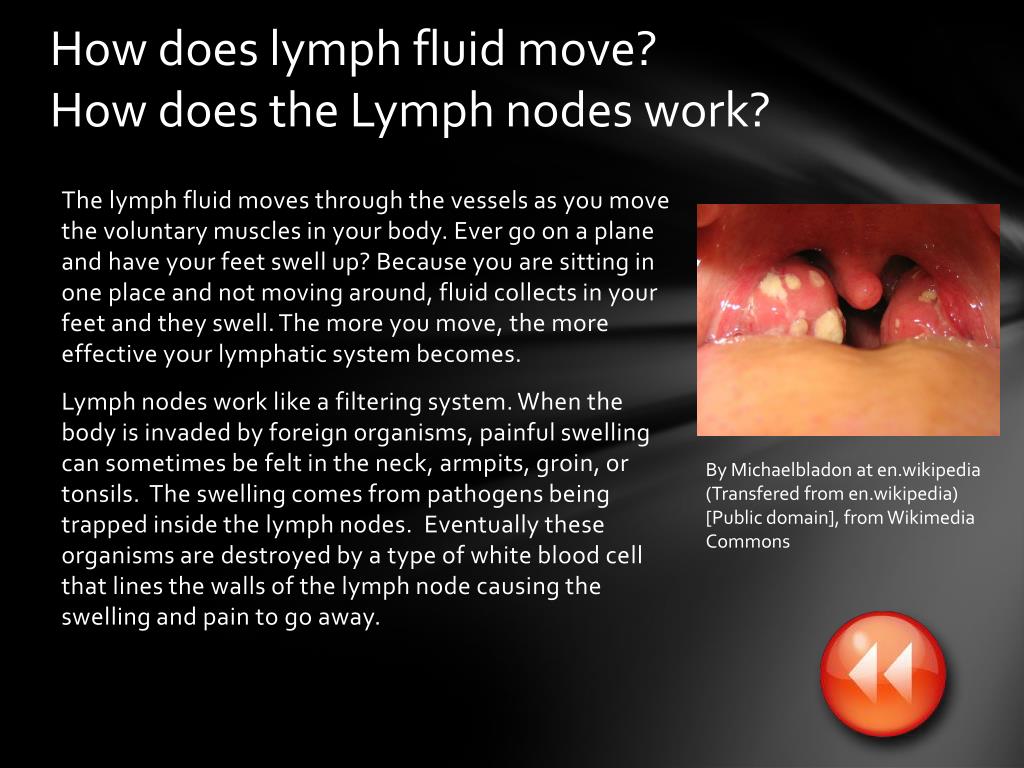 How does lymph fluid move?
How does the Lymph nodes work?

The lymph fluid moves through the vessels as you move the voluntary muscles in your body. Ever go on a plane and have your feet swell up? Because you are sitting in one place and not moving around, fluid collects in your feet and they swell. The more you move, the more effective your lymphatic system becomes.

Lymph nodes work like a filtering system. When the body is invaded by foreign organisms, painful swelling can sometimes be felt in the neck, armpits, groin, or tonsils. The swelling comes from pathogens being trapped inside the lymph nodes. Eventually these organisms are destroyed by a type of white blood cell that lines the walls of the lymph node causing the swelling and pain to go away.

By Michaelbladon at en.wikipedia (Transfered from en.wikipedia) [Public domain], from Wikimedia Commons